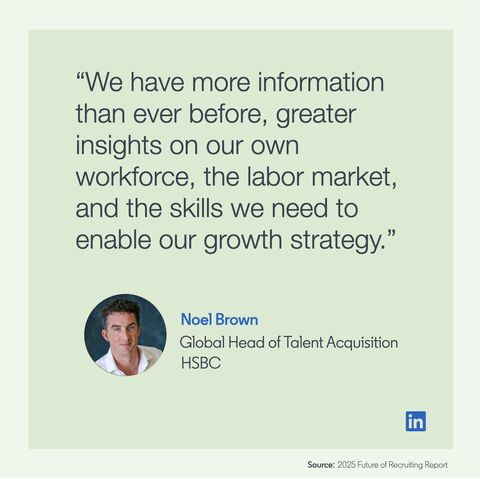 “We have more information than ever before, greater insights on our own workforce, the labor market, and the skills we need to enable our growth strategy.”

Noel Brown
Global Head of Talent Acquisition
HSBC

in

Source: 2025 Future of Recruiting Report